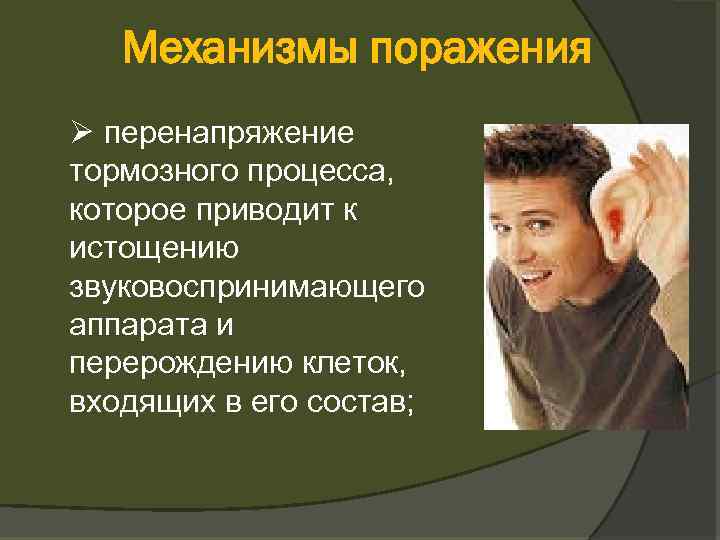 Механизмы поражения

➢ перенапряжение тормозного процесса, которое приводит к истощению звуковоспринимающего аппарата и перерождению клеток, входящих в его состав;